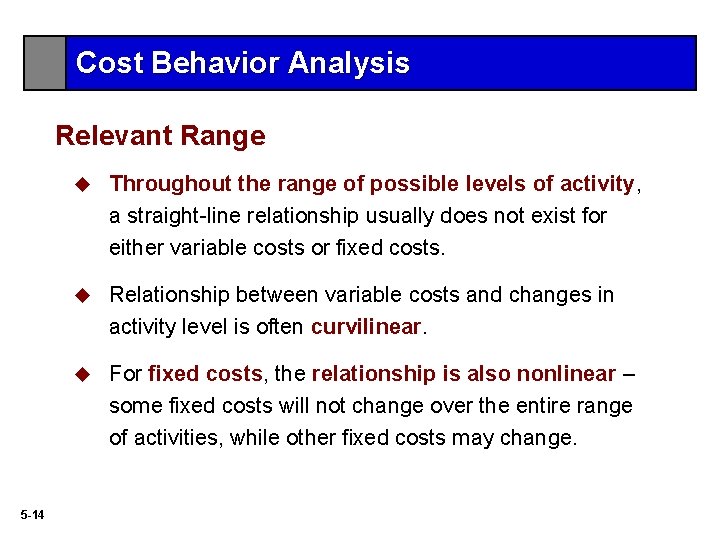 Cost Behavior Analysis

Relevant Range

◆ Throughout the range of possible levels of activity, a straight-line relationship usually does not exist for either variable costs or fixed costs.

◆ Relationship between variable costs and changes in activity level is often curvilinear.

◆ For fixed costs, the relationship is also nonlinear – some fixed costs will not change over the entire range of activities, while other fixed costs may change.

5-14